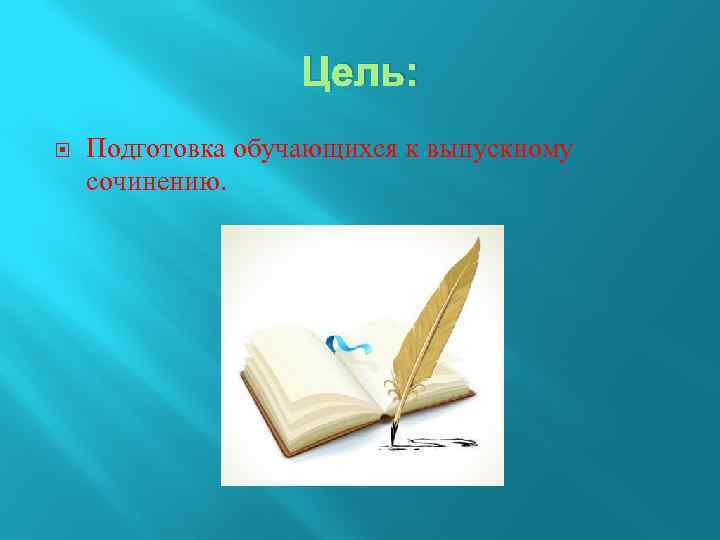 Цель:

Подготовка обучающихся к выпускному сочинению.